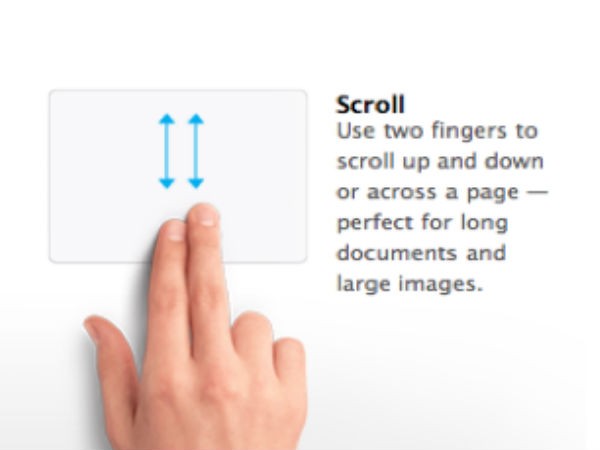 Scroll
Use two fingers to scroll up and down or across a page — perfect for long documents and large images.